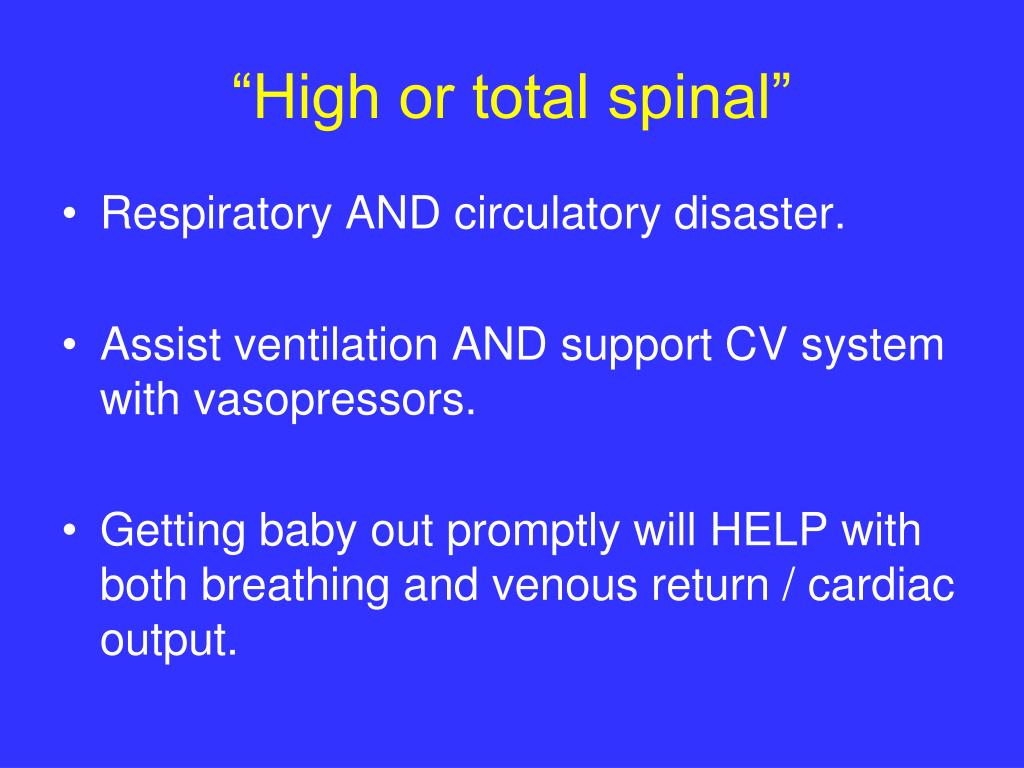 “High or total spinal”

• Respiratory AND circulatory disaster.

• Assist ventilation AND support CV system with vasopressors.

• Getting baby out promptly will HELP with both breathing and venous return / cardiac output.